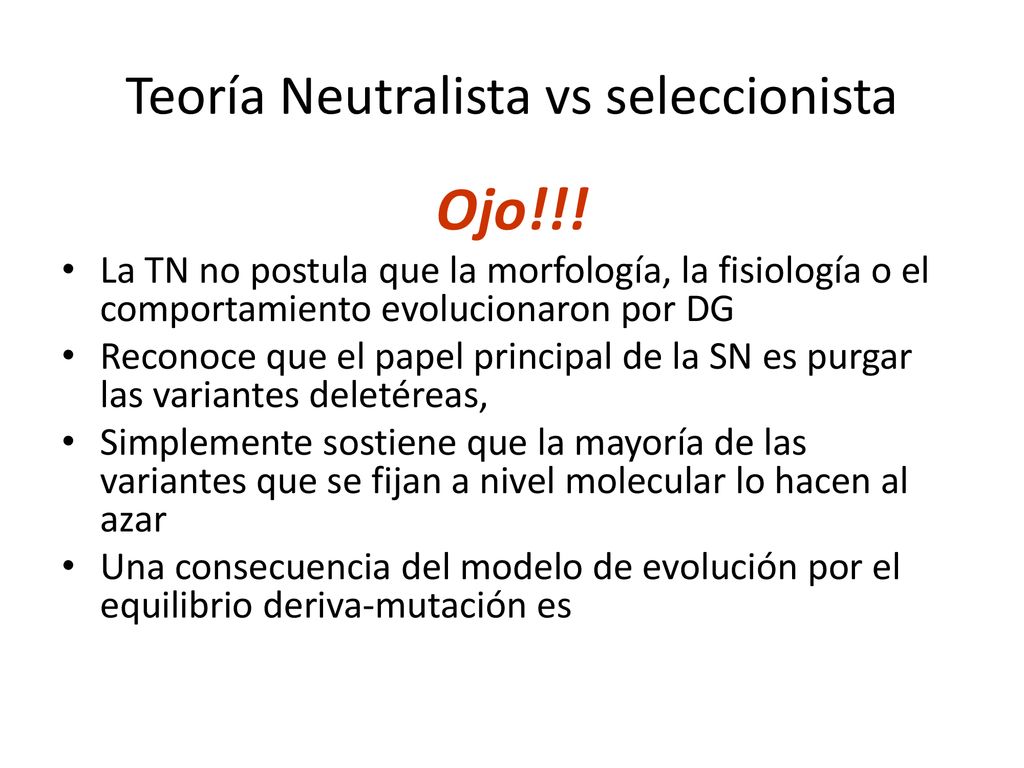 Teoría Neutralista vs seleccionista

Ojo!!!

• La TN no postula que la morfología, la fisiología o el comportamiento evolucionaron por DG
• Reconoce que el papel principal de la SN es purgar las variantes deletéreas,
• Simplemente sostiene que la mayoría de las variantes que se fijan a nivel molecular lo hacen al azar
• Una consecuencia del modelo de evolución por el equilibrio deriva-mutación es